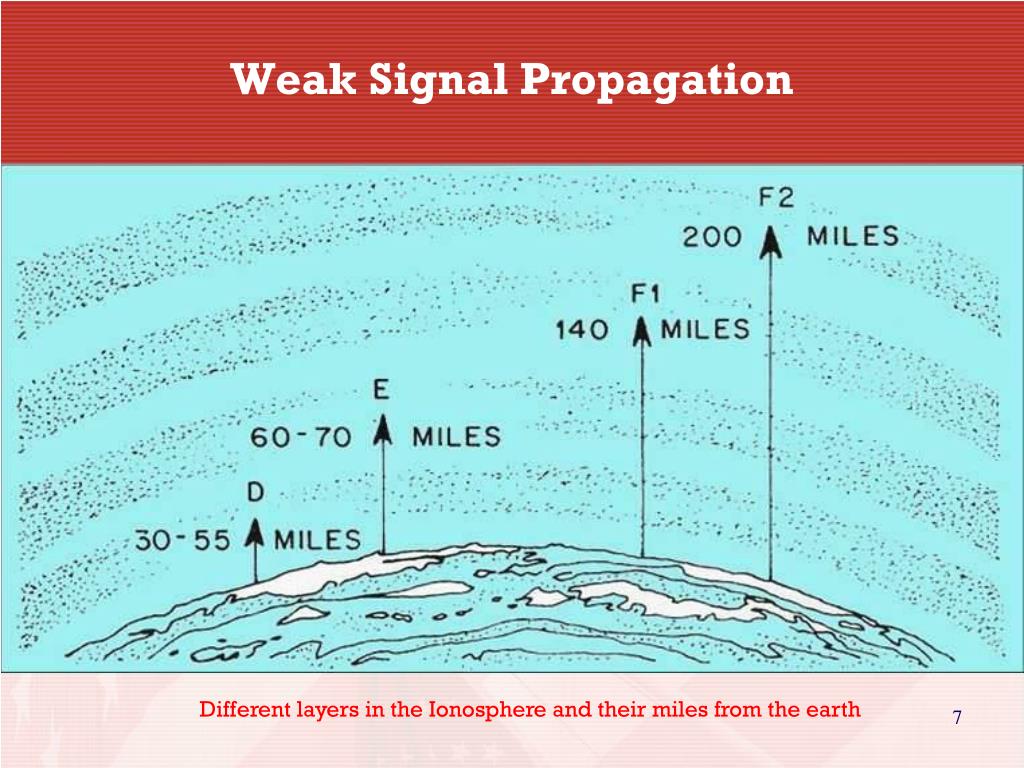 Weak Signal Propagation

F2
200 MILES
F1
140 MILES
E
60-70 MILES
D
30-55 MILES

Different layers in the Ionosphere and their miles from the earth

7